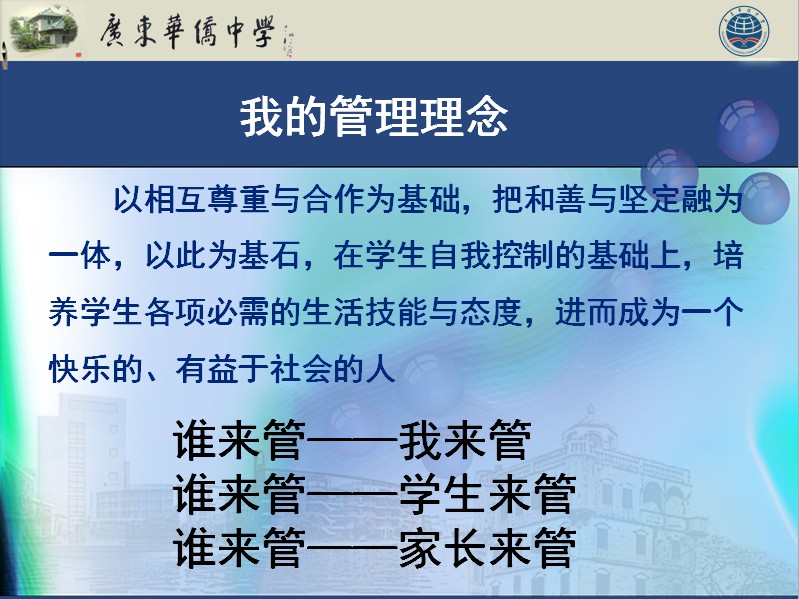 廣東華僑中學

我的管理理念

以相互尊重与合作为基础，把和善与坚定融为一体，以此为基石，在学生自我控制的基础上，培养学生各项必需的生活技能与态度，进而成为一个快乐的、有益于社会的人

谁来管——我来管
谁来管——学生来管
谁来管——家长来管